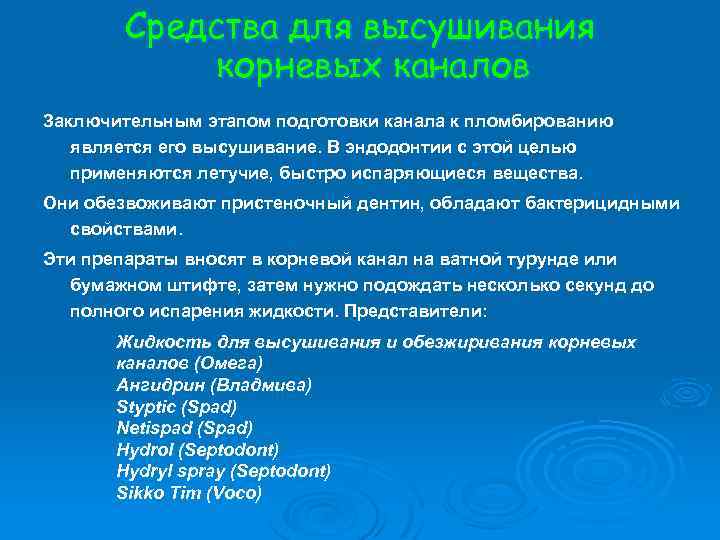 Средства для высушивания корневых каналов

Заключительным этапом подготовки канала к пломбированию является его высушивание. В эндодонтии с этой целью применяются летучие, быстро испаряющиеся вещества.

Они обезвоживают пристеночный дентин, обладают бактерицидными свойствами.

Эти препараты вносят в корневой канал на ватной турунде или бумажном штифте, затем нужно подождать несколько секунд до полного испарения жидкости. Представители:

Жидкость для высушивания и обезжиривания корневых каналов (Омега)
Ангидрин (Владмива)
Styptic (Spad)
Netispad (Spad)
Hydrol (Septodont)
Hydryl spray (Septodont)
Sikko Tim (Voco)